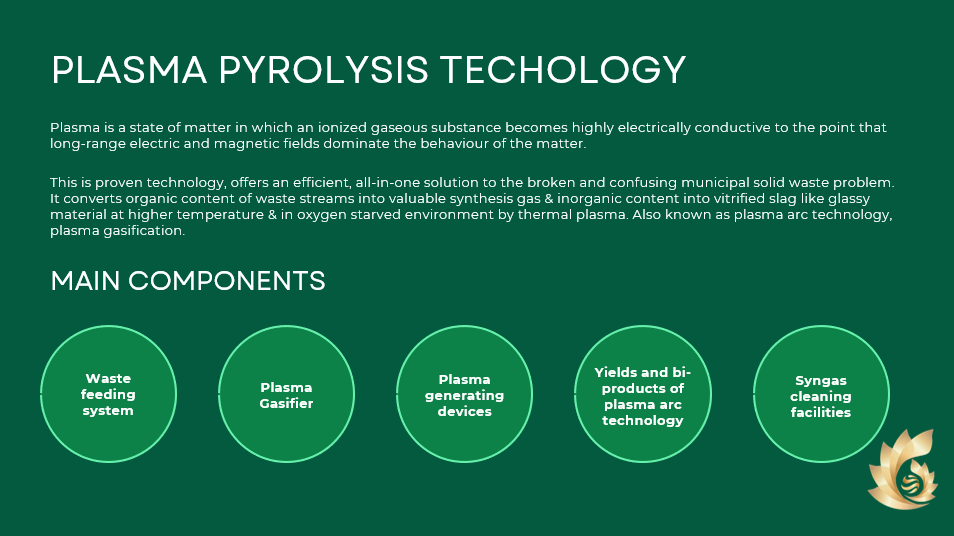 PLASMA PYROLYSIS TECHOLOGY

Plasma is a state of matter in which an ionized gaseous substance becomes highly electrically conductive to the point that long-range electric and magnetic fields dominate the behaviour of the matter.

This is proven technology, offers an efficient, all-in-one solution to the broken and confusing municipal solid waste problem. It converts organic content of waste streams into valuable synthesis gas & inorganic content into vitrified slag like glassy material at higher temperature & in oxygen starved environment by thermal plasma. Also known as plasma arc technology, plasma gasification.

MAIN COMPONENTS

Waste feeding system

Plasma Gasifier

Plasma generating devices

Yields and bi-products of plasma arc technology

Syngas cleaning facilities